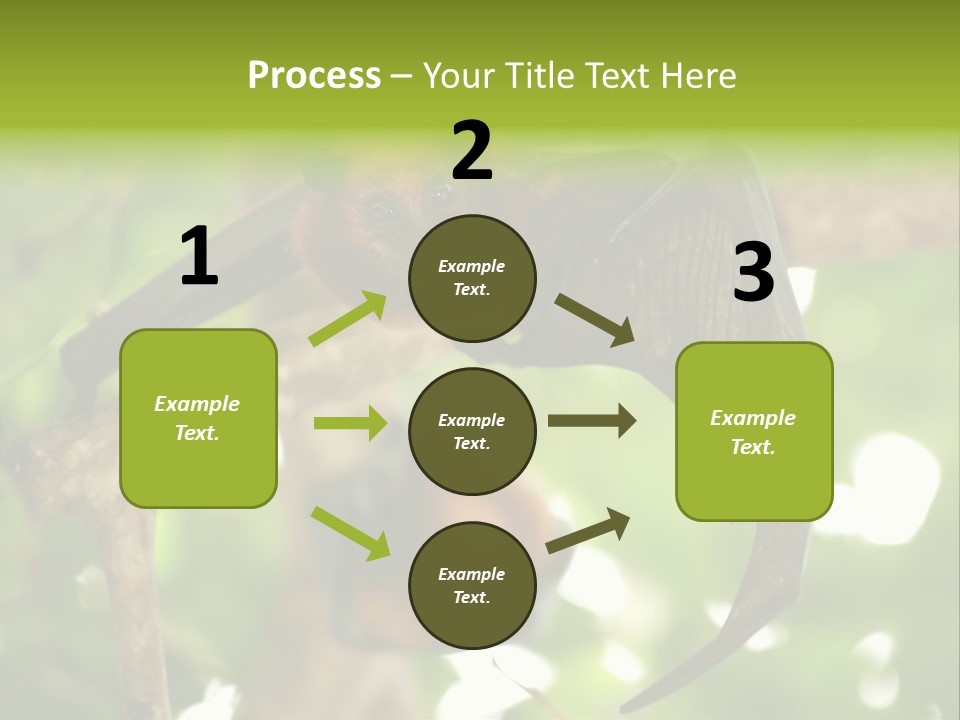 Process – Your Title Text Here

1

Example Text.

2

Example Text.

Example Text.

Example Text.

3

Example Text.